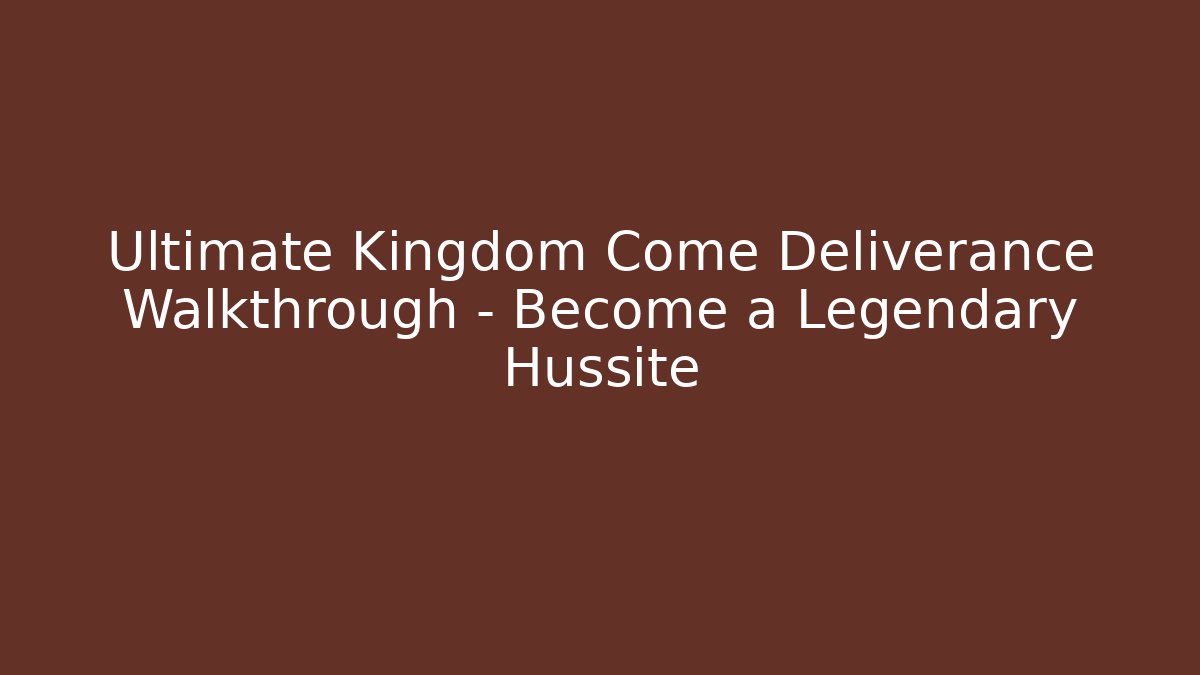 Ultimate Kingdom Come Deliverance Walkthrough - Become a Legendary Hussite